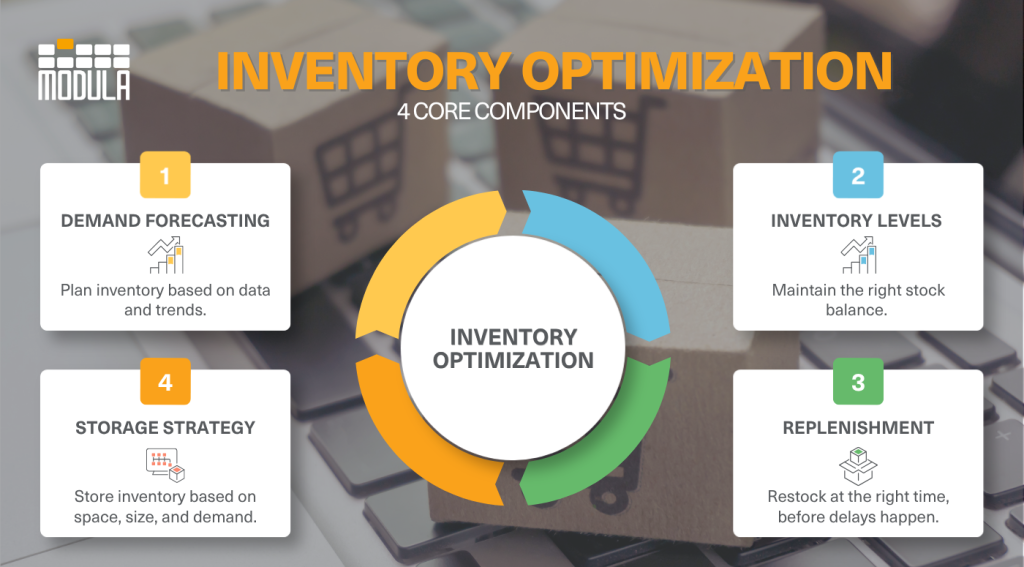 MODULA

INVENTORY OPTIMIZATION

4 CORE COMPONENTS

1

DEMAND FORECASTING

Plan inventory based on data and trends.

2

INVENTORY LEVELS

Maintain the right stock balance.

INVENTORY OPTIMIZATION

4

STORAGE STRATEGY

Store inventory based on space, size, and demand.

3

REPLENISHMENT

Restock at the right time, before delays happen.